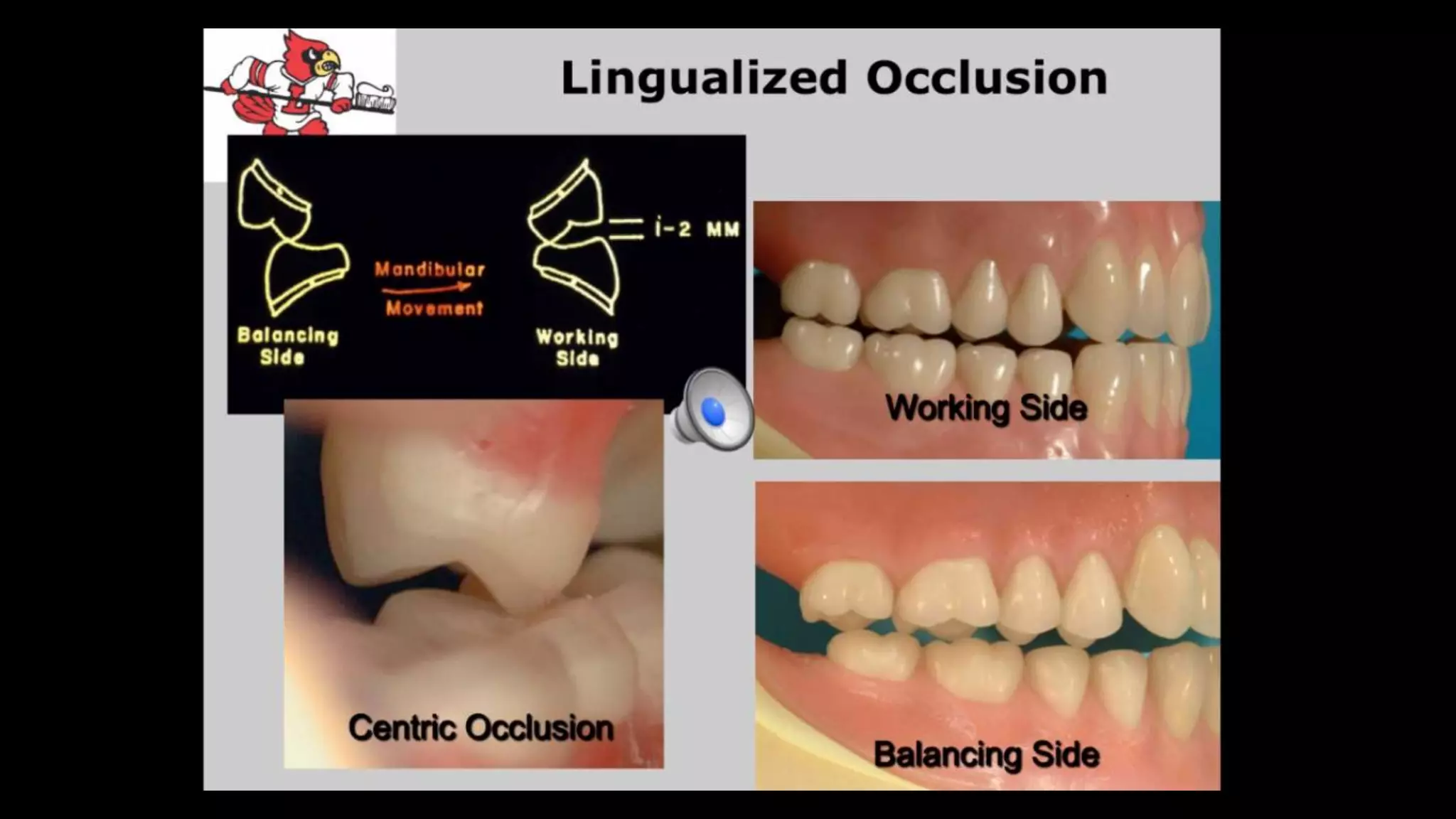 Lingualized Occlusion

Balancing Side

Mandibular Movement

Working Side

1-2 MM

Working Side

Centric Occlusion

Balancing Side